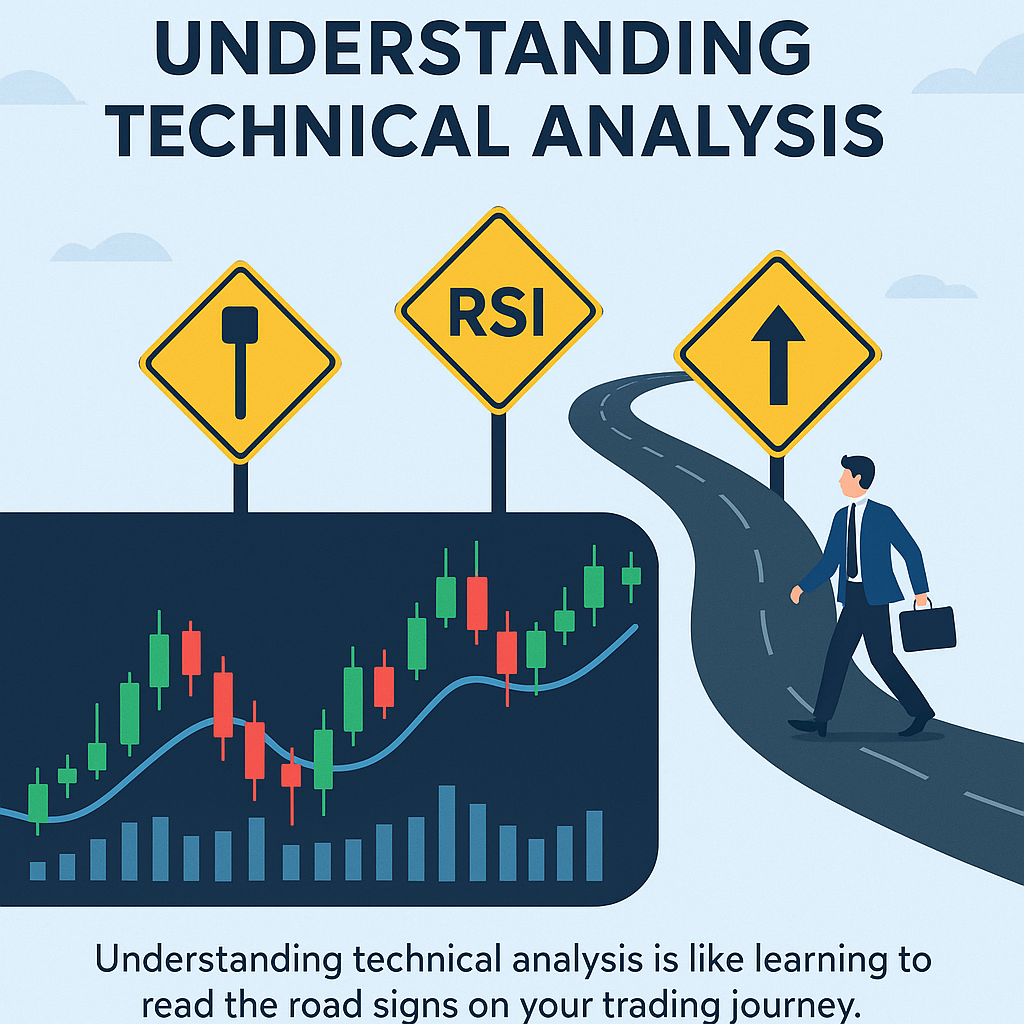 UNDERSTANDING TECHNICAL ANALYSIS

RSI

Understanding technical analysis is like learning to read the road signs on your trading journey.